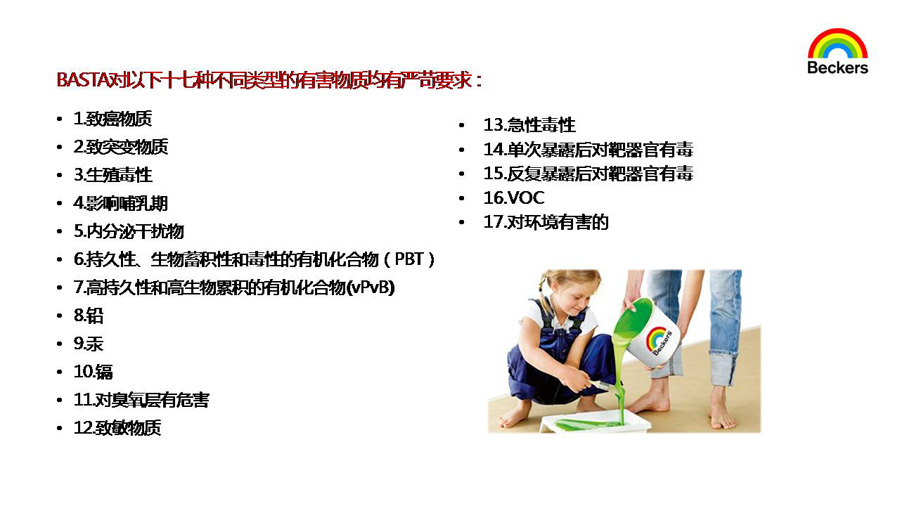 Beckers

BASTA对以下十七种不同类型的有害物质均有严苛要求：

- 1.致癌物质
- 2.致突变物质
- 3.生殖毒性
- 4.影响哺乳期
- 5.内分泌干扰物
- 6.持久性、生物蓄积性和毒性的有机化合物（PBT）
- 7.高持久性和高生物累积的有机化合物(vPvB)
- 8.铅
- 9.汞
- 10.镉
- 11.对臭氧层有危害
- 12.致敏物质

- 13.急性毒性
- 14.单次暴露后对靶器官有毒
- 15.反复暴露后对靶器官有毒
- 16.VOC
- 17.对环境有害的

Beckers